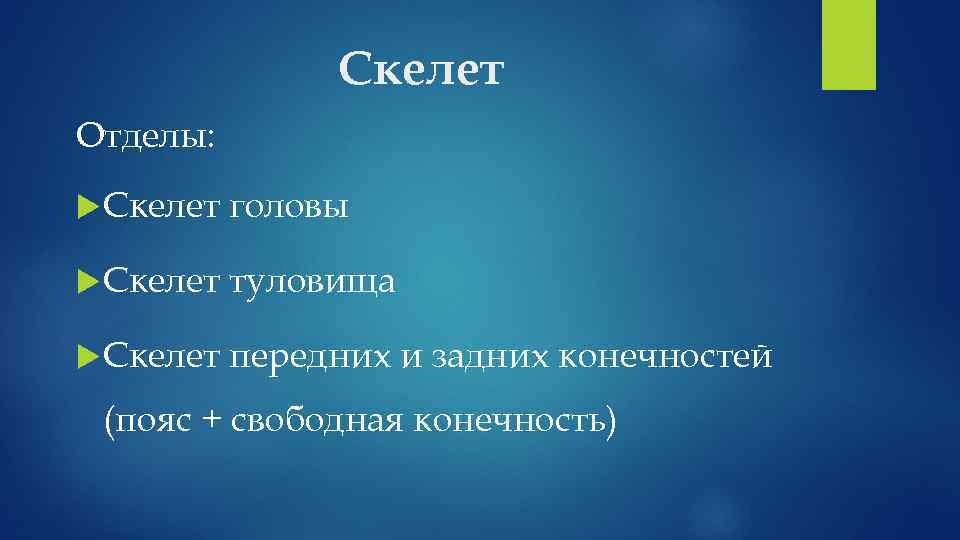 Скелет

Отделы:

Скелет головы

Скелет туловища

Скелет передних и задних конечностей (пояс + свободная конечность)